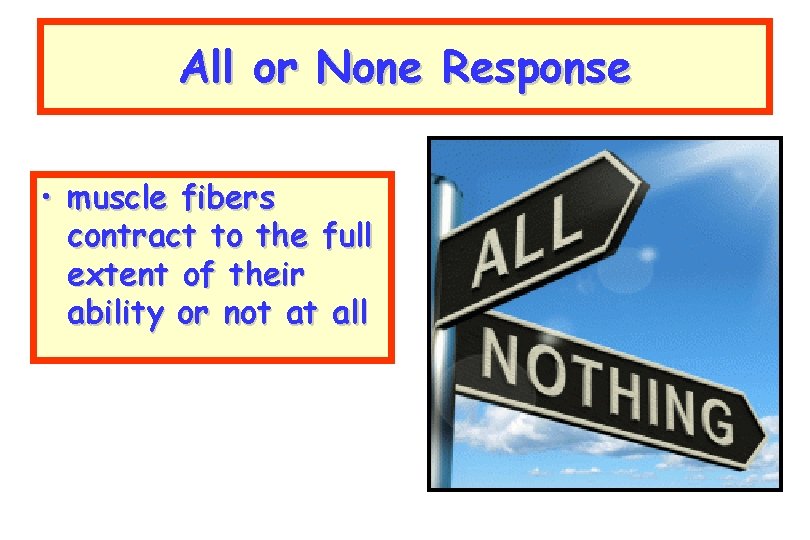 All or None Response

• muscle fibers contract to the full extent of their ability or not at all

ALL

NOTHING